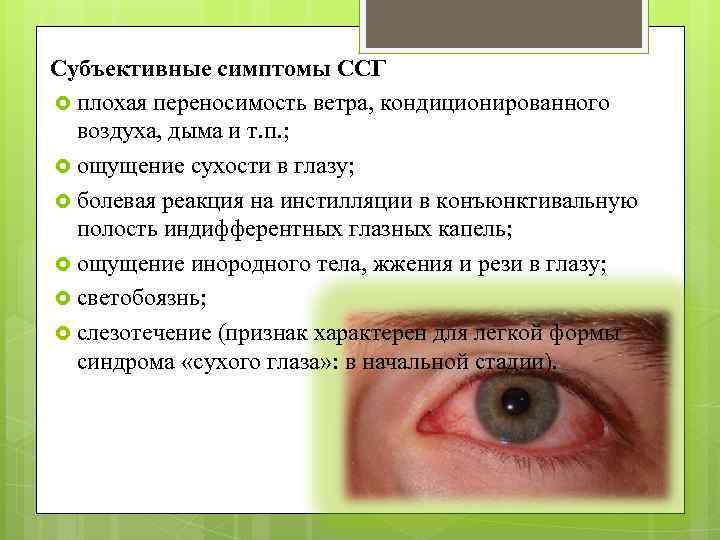 Субъективные симптомы ССГ

плохая переносимость ветра, кондиционированного воздуха, дыма и т.п.;

ощущение сухости в глазу;

болевая реакция на инстилляции в конъюнктивальную полость индифферентных глазных капель;

ощущение инородного тела, жжения и рези в глазу;

светобоязнь;

слезотечение (признак характерен для легкой формы синдрома «сухого глаза»: в начальной стадии).